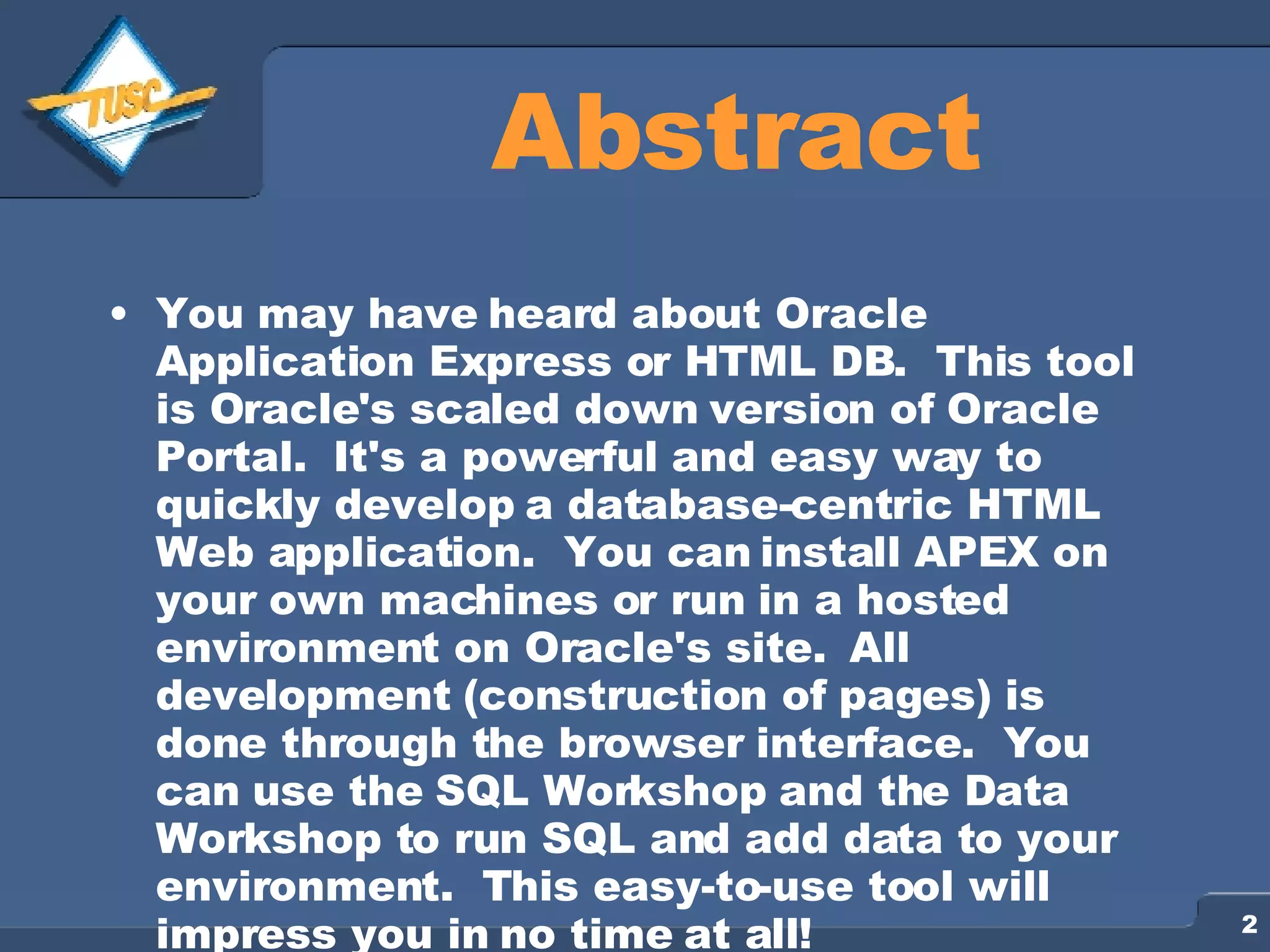 TUSC

Abstract

• You may have heard about Oracle Application Express or HTML DB. This tool is Oracle's scaled down version of Oracle Portal. It's a powerful and easy way to quickly develop a database-centric HTML Web application. You can install APEX on your own machines or run in a hosted environment on Oracle's site. All development (construction of pages) is done through the browser interface. You can use the SQL Workshop and the Data Workshop to run SQL and add data to your environment. This easy-to-use tool will impress you in no time at all!

2